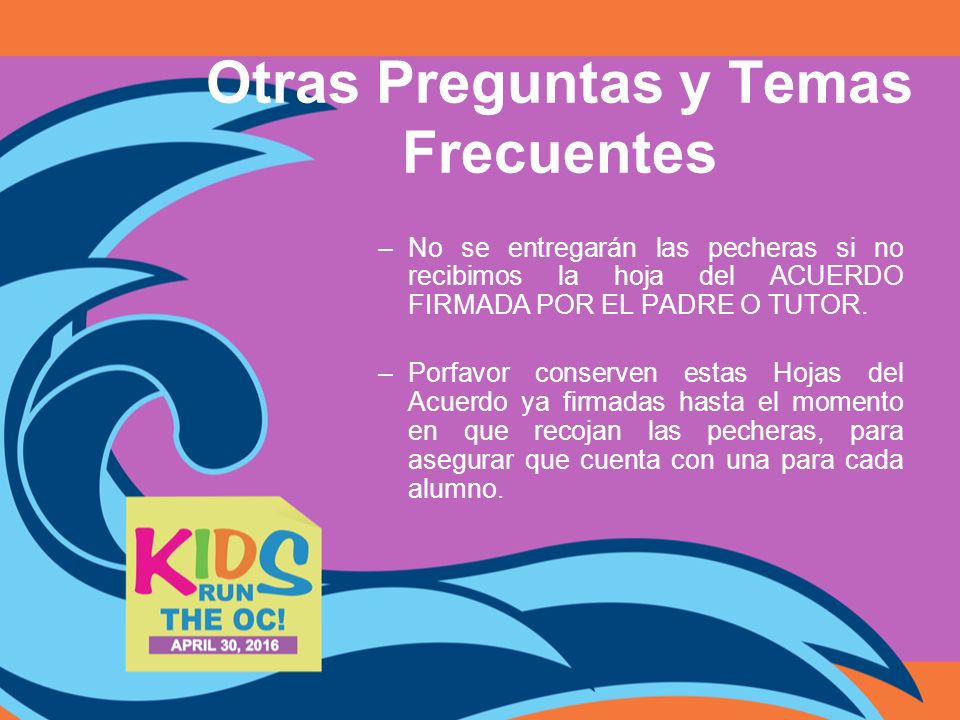 Otras Preguntas y Temas Frecuentes

– No se entregarán las pecheras si no recibimos la hoja del ACUERDO FIRMADA POR EL PADRE O TUTOR.

– Porfavor conserven estas Hojas del Acuerdo ya firmadas hasta el momento en que recojan las pecheras, para asegurar que cuenta con una para cada alumno.

KIDS RUN THE OC!
APRIL 30, 2016